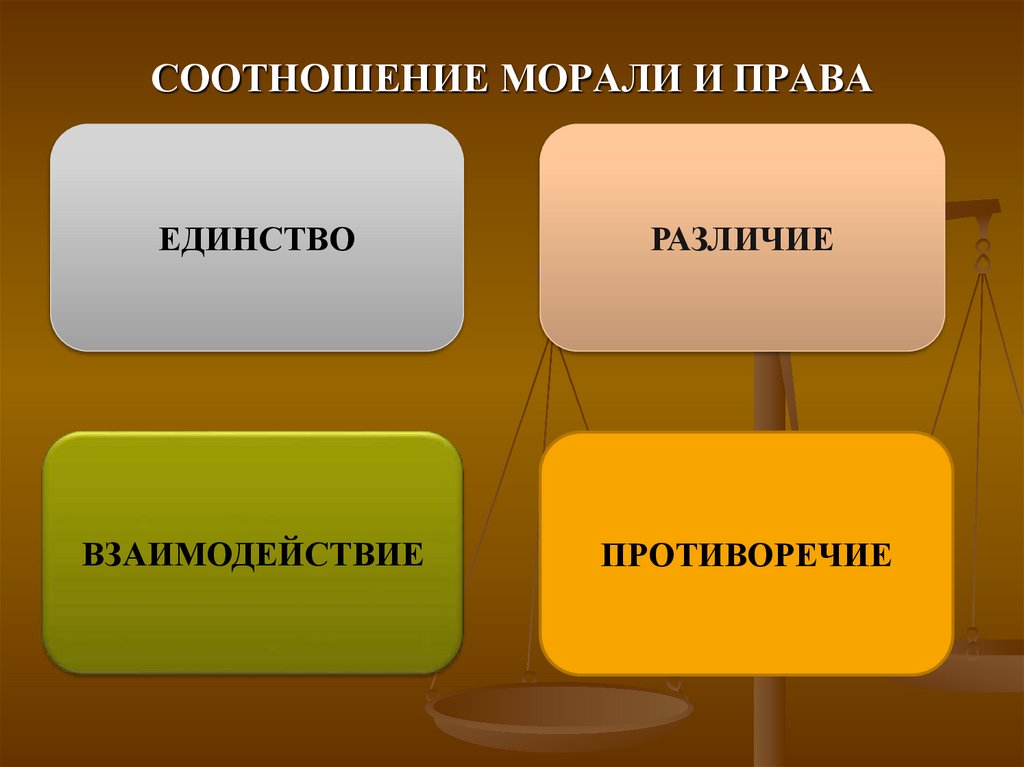 СООТНОШЕНИЕ МОРАЛИ И ПРАВА

ЕДИНСТВО

РАЗЛИЧИЕ

ВЗАИМОДЕЙСТВИЕ

ПРОТИВОРЕЧИЕ